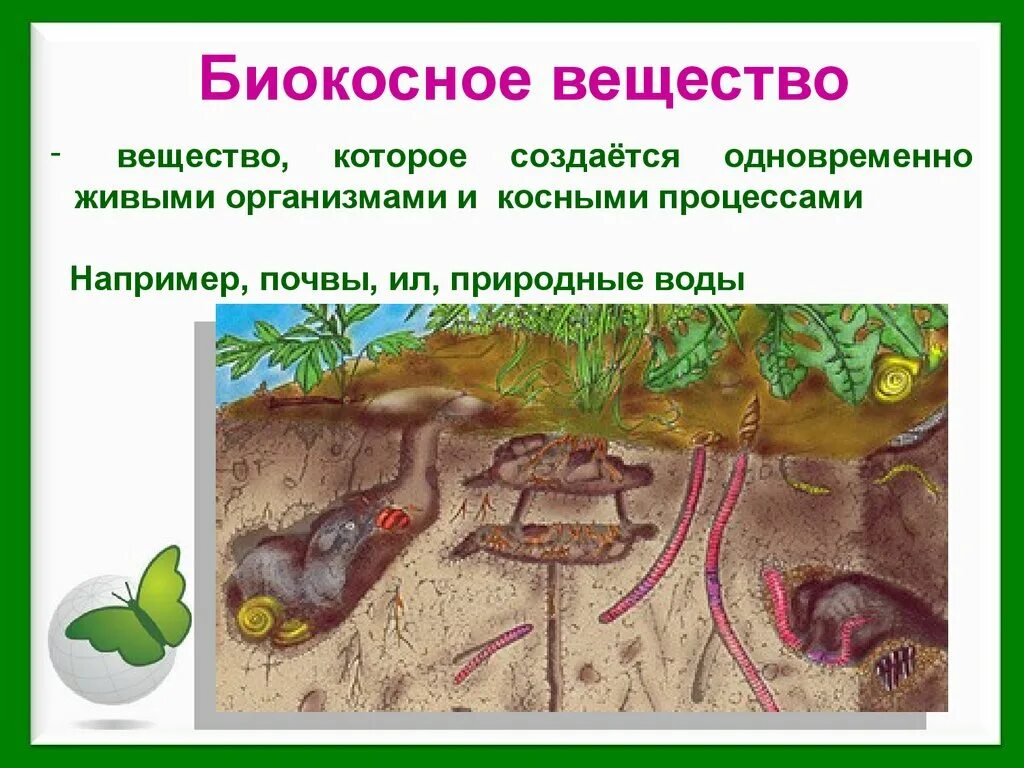 Биокосное вещество

- вещество, которое создаётся одновременно живыми организмами и косными процессами

Например, почвы, ил, природные воды